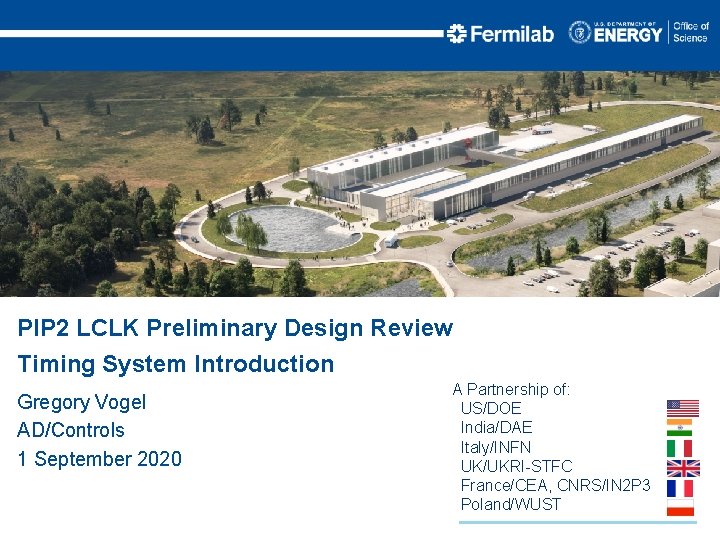 Fermilab U.S. DEPARTMENT OF ENERGY Office of Science

PIP2 LCLK Preliminary Design Review

Timing System Introduction

Gregory Vogel
AD/Controls
1 September 2020

A Partnership of:
US/DOE
India/DAE
Italy/INFN
UK/UKRI-STFC
France/CEA, CNRS/IN2P3
Poland/WUST